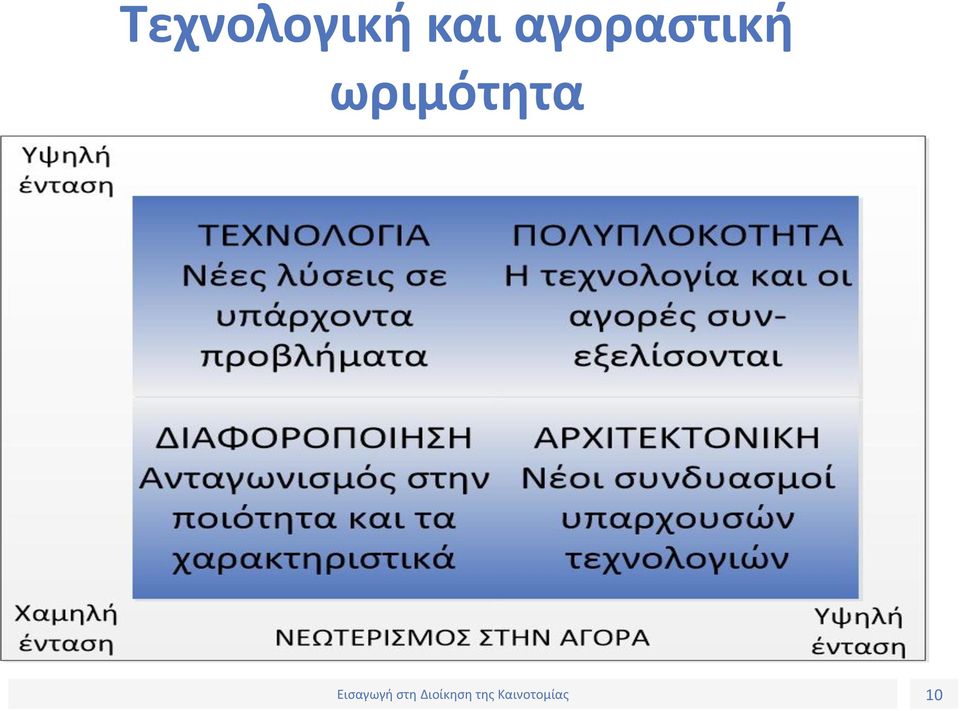 Τεχνολογική και αγοραστική ωριμότητα

Υψηλή ένταση

ΤΕΧΝΟΛΟΓΙΑ
Νέες λύσεις σε υπάρχοντα προβλήματα

ΠΟΛΥΠΛΟΚΟΤΗΤΑ
Η τεχνολογία και οι αγορές συν-εξελίσονται

ΔΙΑΦΟΡΟΠΟΙΗΣΗ
Ανταγωνισμός στην ποιότητα και τα χαρακτηριστικά

ΑΡΧΙΤΕΚΤΟΝΙΚΗ
Νέοι συνδυασμοί υπαρχουσών τεχνολογιών

Χαμηλή ένταση

ΝΕΩΤΕΡΙΣΜΟΣ ΣΤΗΝ ΑΓΟΡΑ

Υψηλή ένταση

Εισαγωγή στη Διοίκηση της Καινοτομίας

10